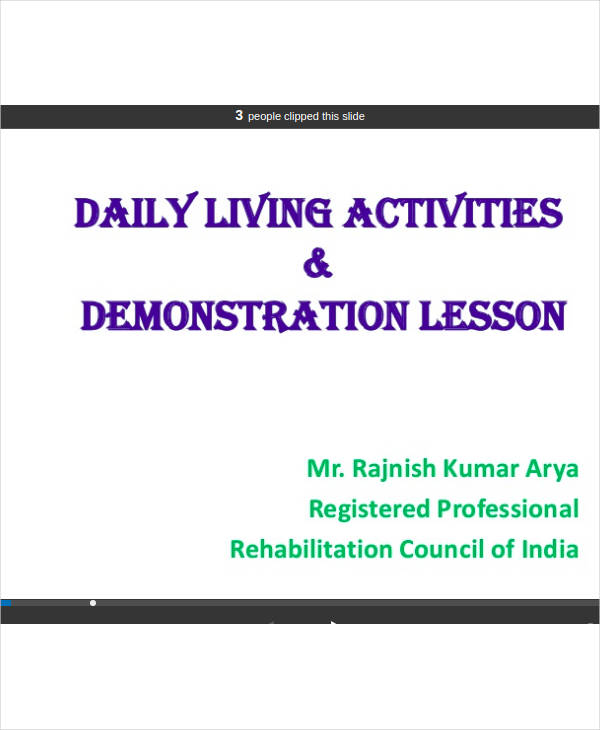 3 people clipped this slide

DAILY LIVING ACTIVITIES
&
DEMONSTRATION LESSON

Mr. Rajnish Kumar Arya
Registered Professional
Rehabilitation Council of India